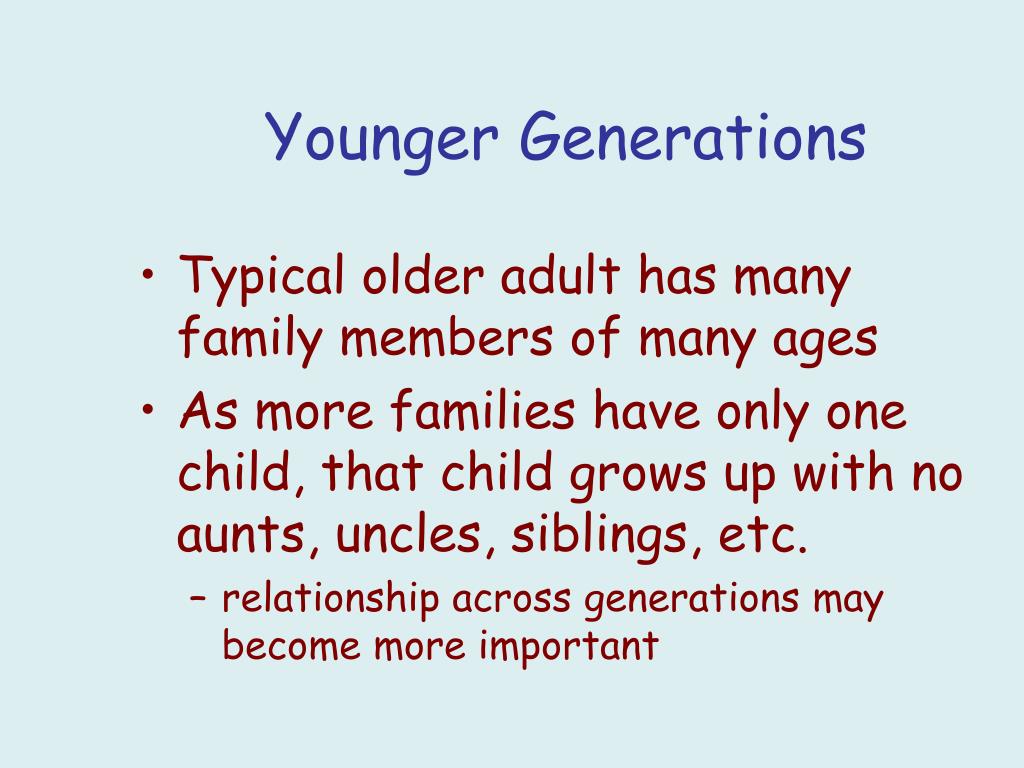 Younger Generations

• Typical older adult has many family members of many ages
• As more families have only one child, that child grows up with no aunts, uncles, siblings, etc.
– relationship across generations may become more important